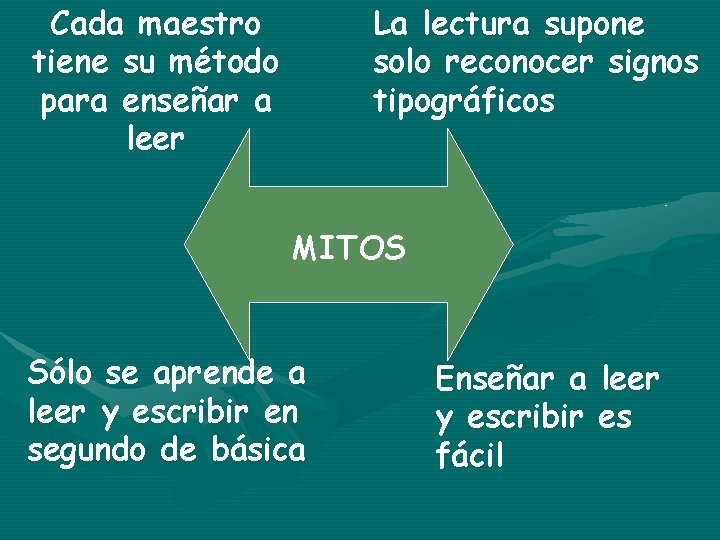 Cada maestro tiene su método para enseñar a leer

La lectura supone solo reconocer signos tipográficos

MITOS

Sólo se aprende a leer y escribir en segundo de básica

Enseñar a leer y escribir es fácil